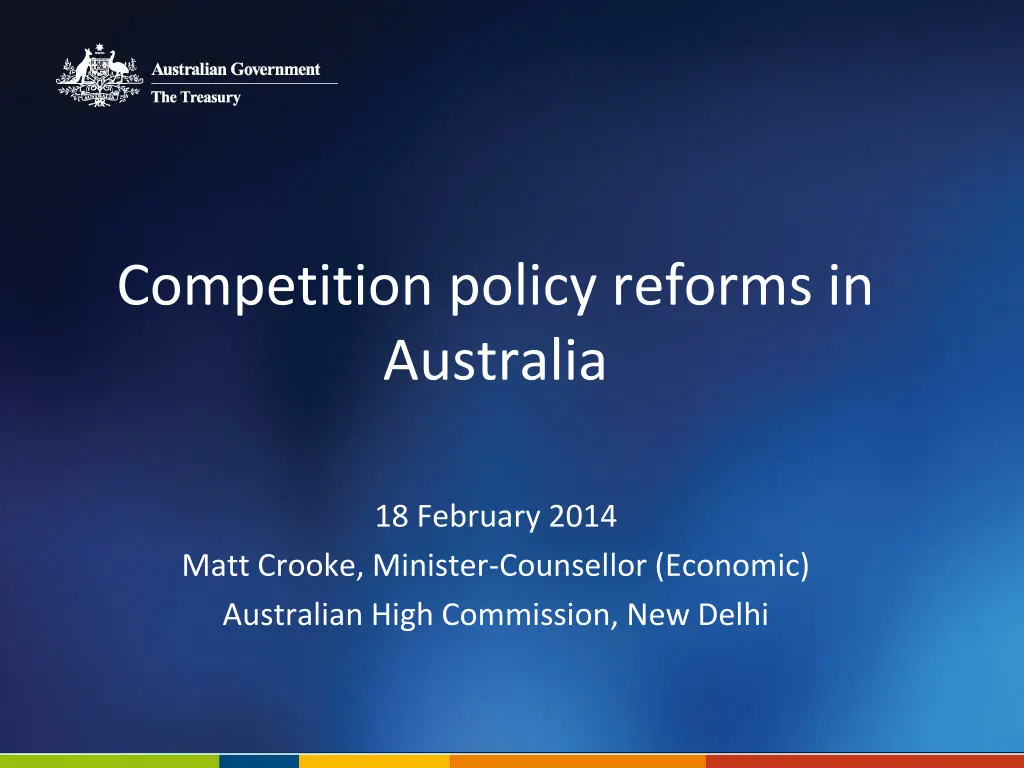 Australian Government
The Treasury

Competition policy reforms in Australia

18 February 2014
Matt Crooke, Minister-Counsellor (Economic)
Australian High Commission, New Delhi